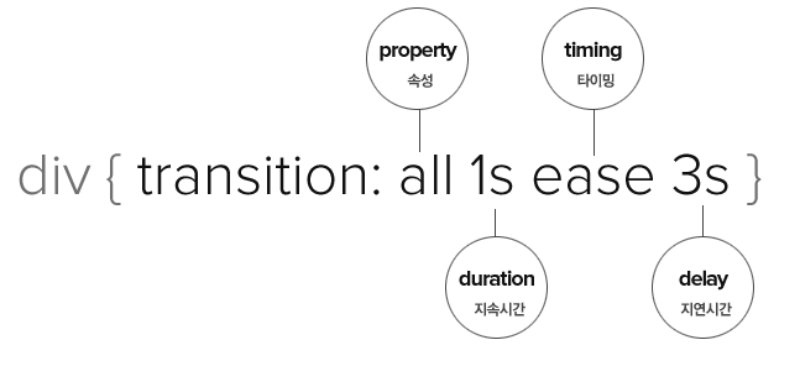 property
속성

timing
타이밍

div { transition: all 1s ease 3s }

duration
지속시간

delay
지연시간